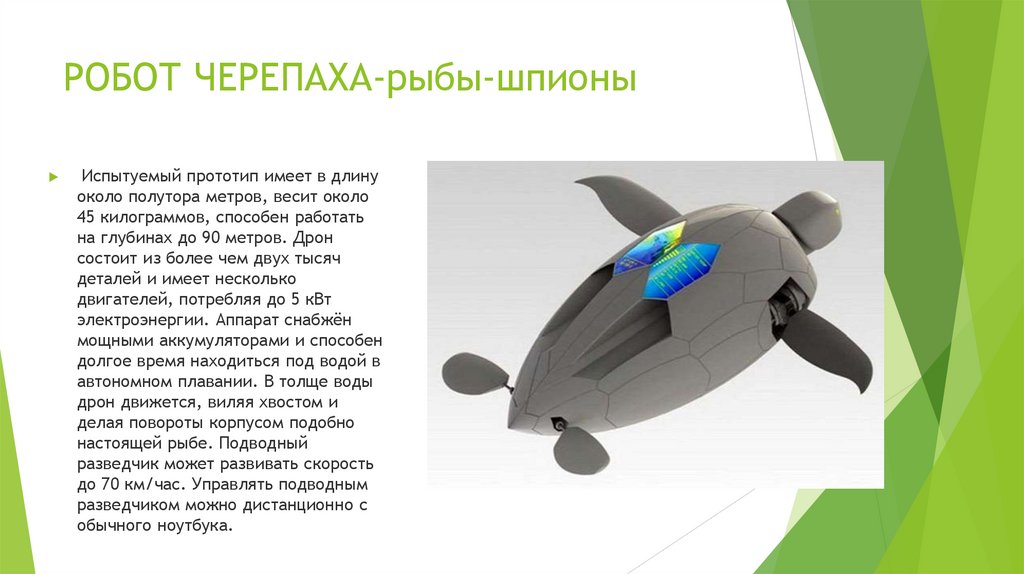 РОБОТ ЧЕРЕПАХА-рыбы-шпионы

Испытуемый прототип имеет в длину около полутора метров, весит около 45 килограммов, способен работать на глубинах до 90 метров. Дрон состоит из более чем двух тысяч деталей и имеет несколько двигателей, потребляя до 5 кВт электроэнергии. Аппарат снабжён мощными аккумуляторами и способен долгое время находиться под водой в автономном плавании. В толще воды дрон движется, виляя хвостом и делая повороты корпусом подобно настоящей рыбе. Подводный разведчик может развивать скорость до 70 км/час. Управлять подводным разведчиком можно дистанционно с обычного ноутбука.